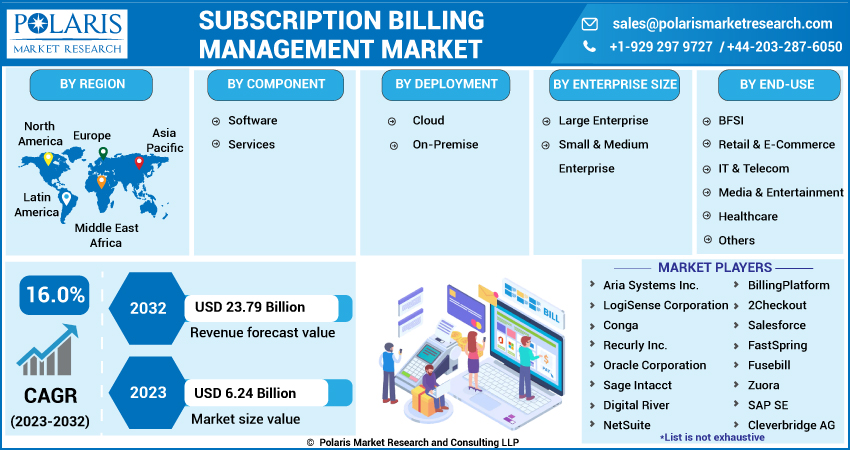 POLARIS
MARKET RESEARCH

SUBSCRIPTION BILLING MANAGEMENT MARKET

sales@polarismarketresearch.com
+1-929 297 9727 / +44-203-287-6050

BY REGION

North America
Europe
Asia Pacific
Latin America
Middle East Africa

BY COMPONENT

Software
Services

BY DEPLOYMENT

Cloud
On-Premise

BY ENTERPRISE SIZE

Large Enterprise
Small & Medium Enterprise

BY END-USE

BFSI
Retail & E-Commerce
IT & Telecom
Media & Entertainment
Healthcare
Others

16.0%

CAGR
(2023-2032)

2032
USD 23.79 Billion
Revenue forecast value

2023
USD 6.24 Billion
Market size value

BILL

MARKET PLAYERS

Aria Systems Inc.
LogiSense Corporation
Conga
Recurly Inc.
Oracle Corporation
Sage Intacct
Digital River
NetSuite

BillingPlatform
2Checkout
Salesforce
FastSpring
Fusebill
Zuora
SAP SE
Cleverbridge AG

*List is not exhaustive

© Polaris Market Research and Consulting LLP